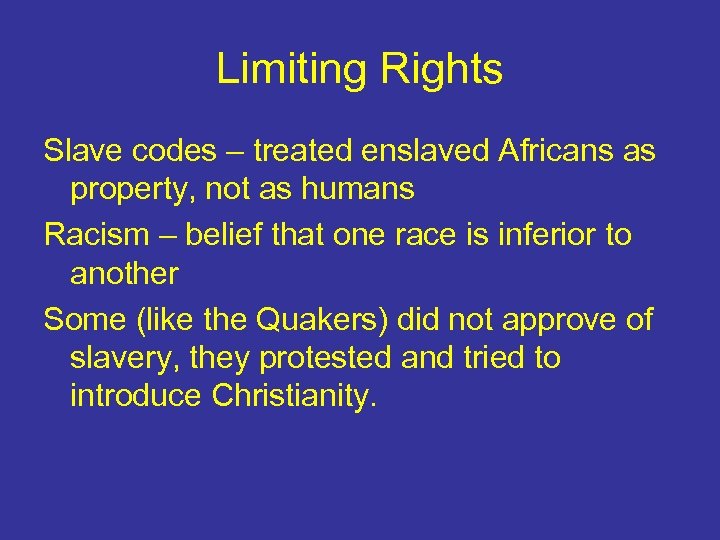 Limiting Rights

Slave codes – treated enslaved Africans as property, not as humans

Racism – belief that one race is inferior to another

Some (like the Quakers) did not approve of slavery, they protested and tried to introduce Christianity.